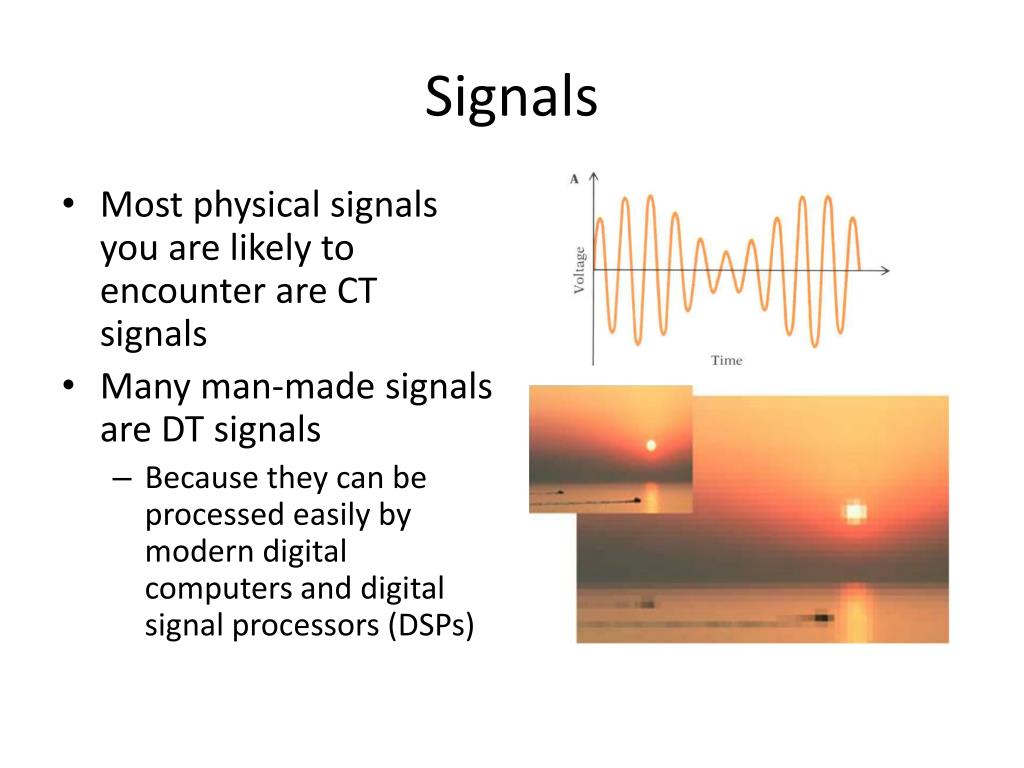 Signals

• Most physical signals you are likely to encounter are CT signals
• Many man-made signals are DT signals
– Because they can be processed easily by modern digital computers and digital signal processors (DSPs)

A
Voltage
Time